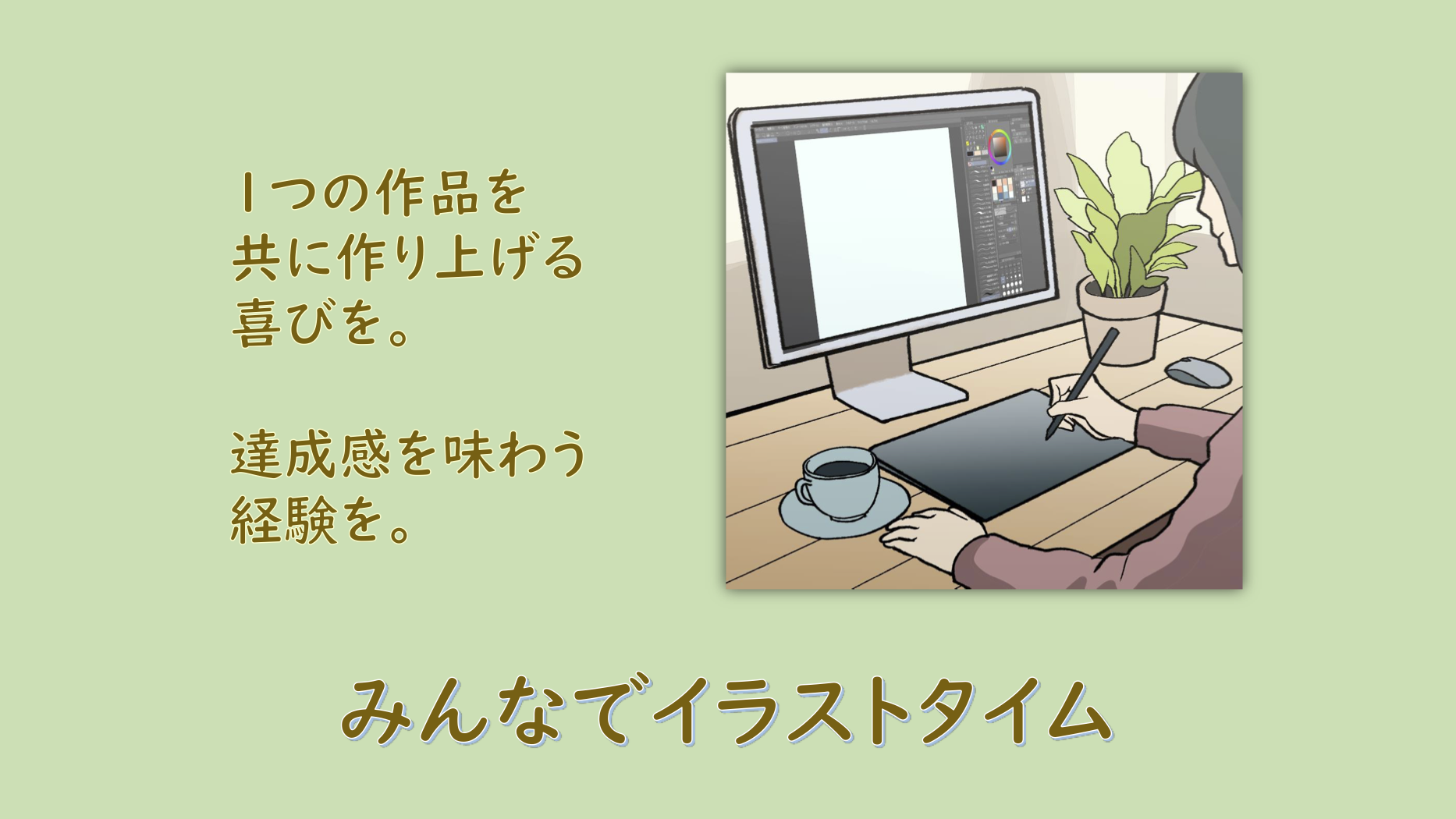 1つの作品を
共に作り上げる
喜びを。

達成感を味わう
経験を。

みんなでイラストタイム